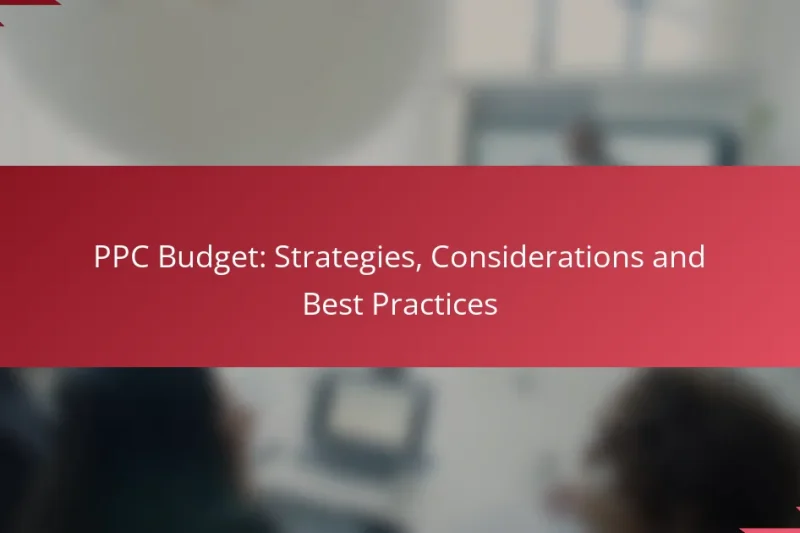 PPC Budget: Strategies, Considerations and Best Practices